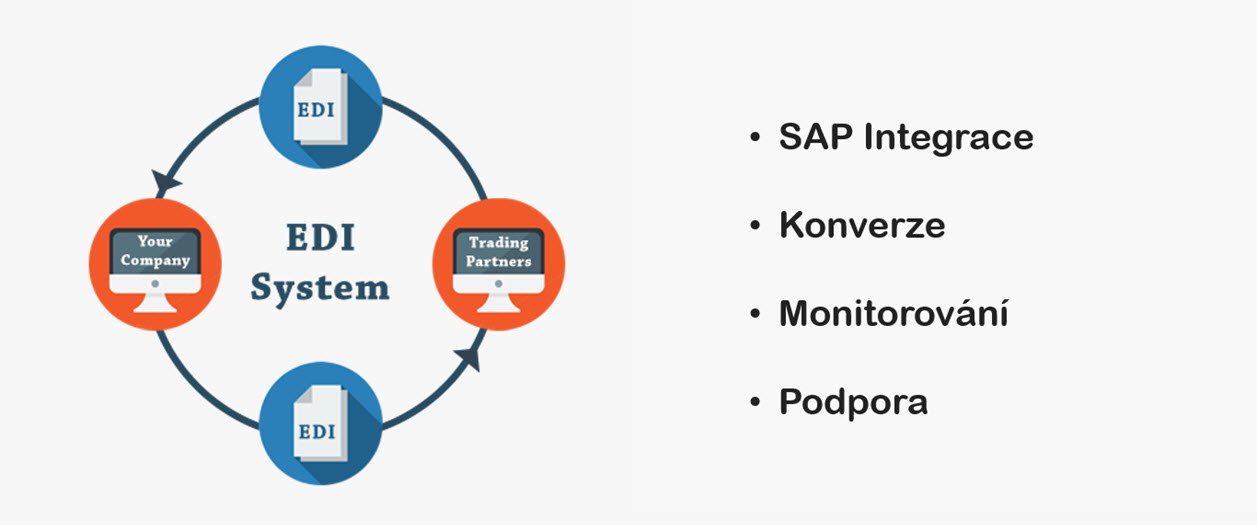 EDI

Your Company

EDI System

Trading Partners

EDI

• SAP Integrace
• Konverze
• Monitorování
• Podpora